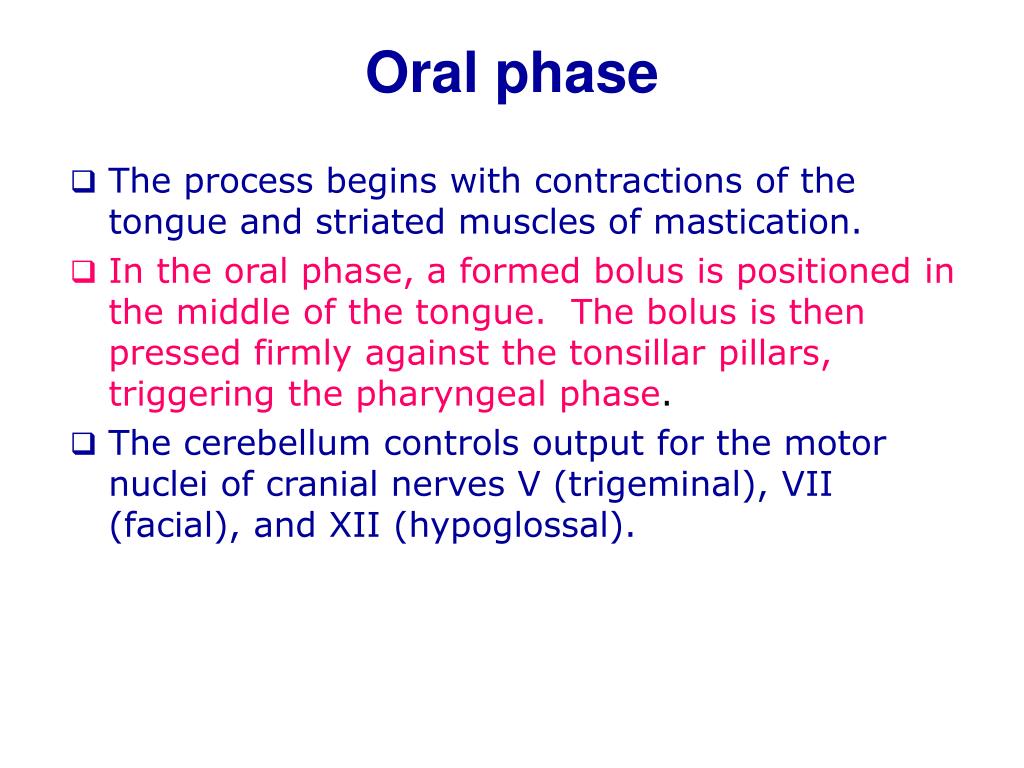 Oral phase

❑ The process begins with contractions of the tongue and striated muscles of mastication.

❑ In the oral phase, a formed bolus is positioned in the middle of the tongue. The bolus is then pressed firmly against the tonsillar pillars, triggering the pharyngeal phase.

❑ The cerebellum controls output for the motor nuclei of cranial nerves V (trigeminal), VII (facial), and XII (hypoglossal).